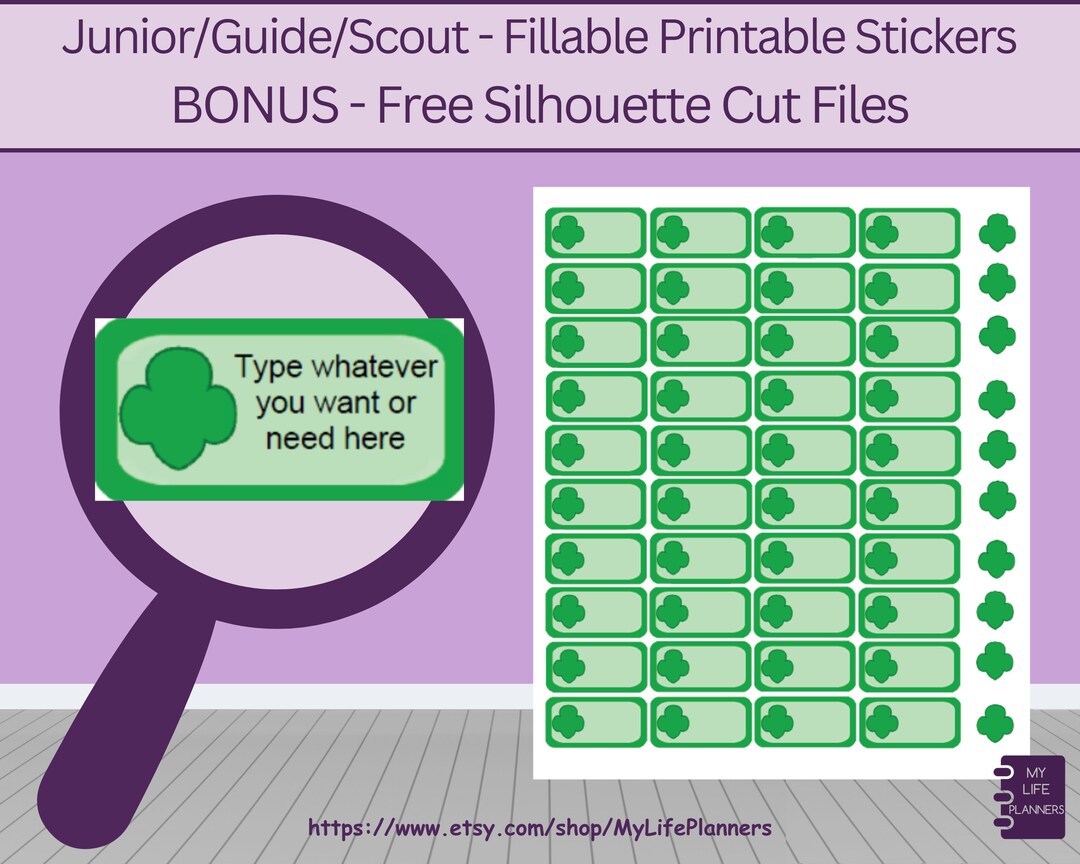 Junior/Guide/Scout - Fillable Printable Stickers
BONUS - Free Silhouette Cut Files

Type whatever you want or need here

MY LIFE PLANNERS

https://www.etsy.com/shop/MyLifePlanners